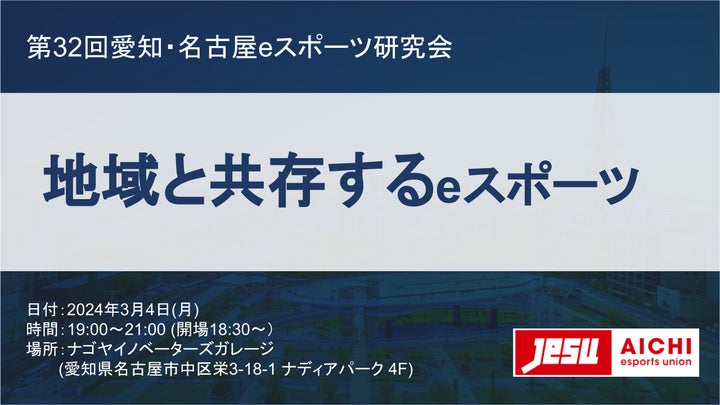 第32回愛知・名古屋eスポーツ研究会

地域と共存するeスポーツ

日付：2024年3月4日(月)
時間：19:00～21:00 (開場18:30～)
場所：ナゴヤイノベーターズガレージ
(愛知県名古屋市中区栄3-18-1 ナディアパーク 4F)

JeSU AICHI esports union